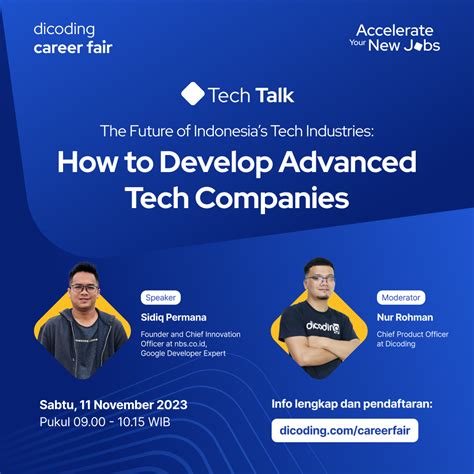 dicoding
career fair

Accelerate
Your New Jobs

Tech Talk

The Future of Indonesia's Tech Industries:
How to Develop Advanced Tech Companies

Speaker
Sidiq Permana
Founder and Chief Innovation Officer at nbs.co.id, Google Developer Expert

dicoding

Moderator
Nur Rohman
Chief Product Officer at Dicoding

Sabtu, 11 November 2023
Pukul 09.00 - 10.15 WIB

Info lengkap dan pendaftaran:
dicoding.com/careerfair